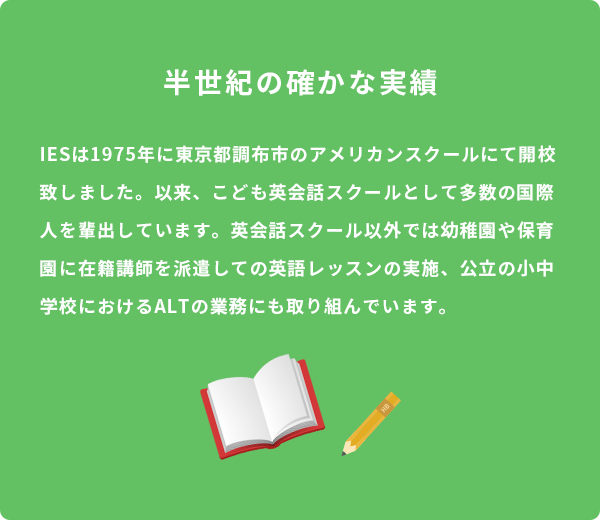 半世紀の確かな実績

IESは1975年に東京都調布市のアメリカンスクールにて開校致しました。以来、こども英会話スクールとして多数の国際人を輩出しています。英会話スクール以外では幼稚園や保育園に在籍講師を派遣しての英語レッスンの実施、公立の小中学校におけるALTの業務にも取り組んでいます。

HB